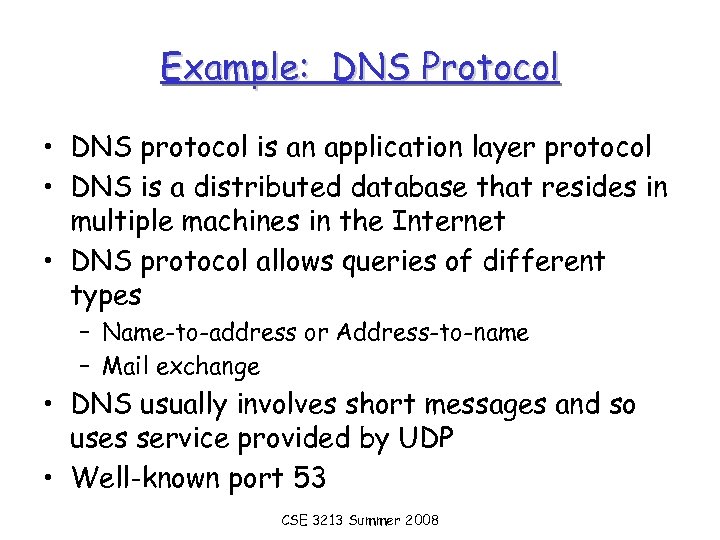 Example: DNS Protocol

• DNS protocol is an application layer protocol
• DNS is a distributed database that resides in multiple machines in the Internet
• DNS protocol allows queries of different types
  – Name-to-address or Address-to-name
  – Mail exchange
• DNS usually involves short messages and so uses service provided by UDP
• Well-known port 53

CSE 3213 Summer 2008